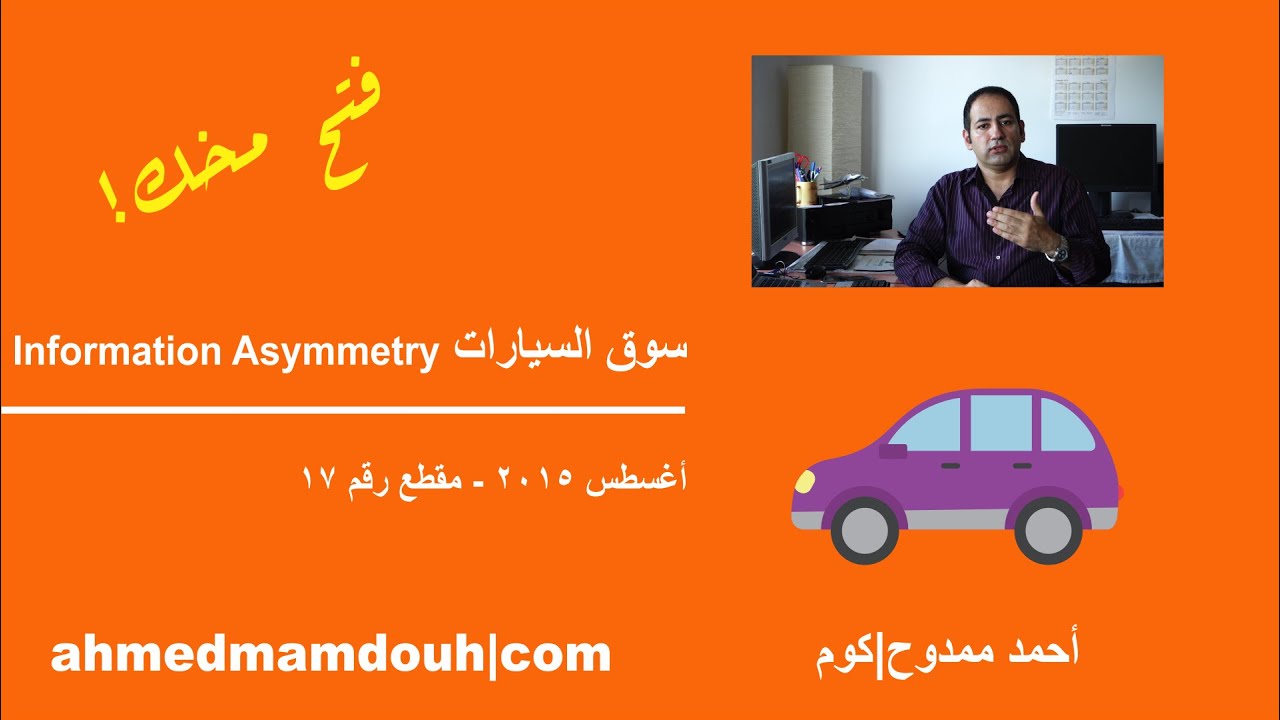 فتح مخك!

سوق السيارات Information Asymmetry

أغسطس ٢٠١٥ - مقطع رقم ١٧

ahmedmamdouh|com

أحمد ممدوح|كوم